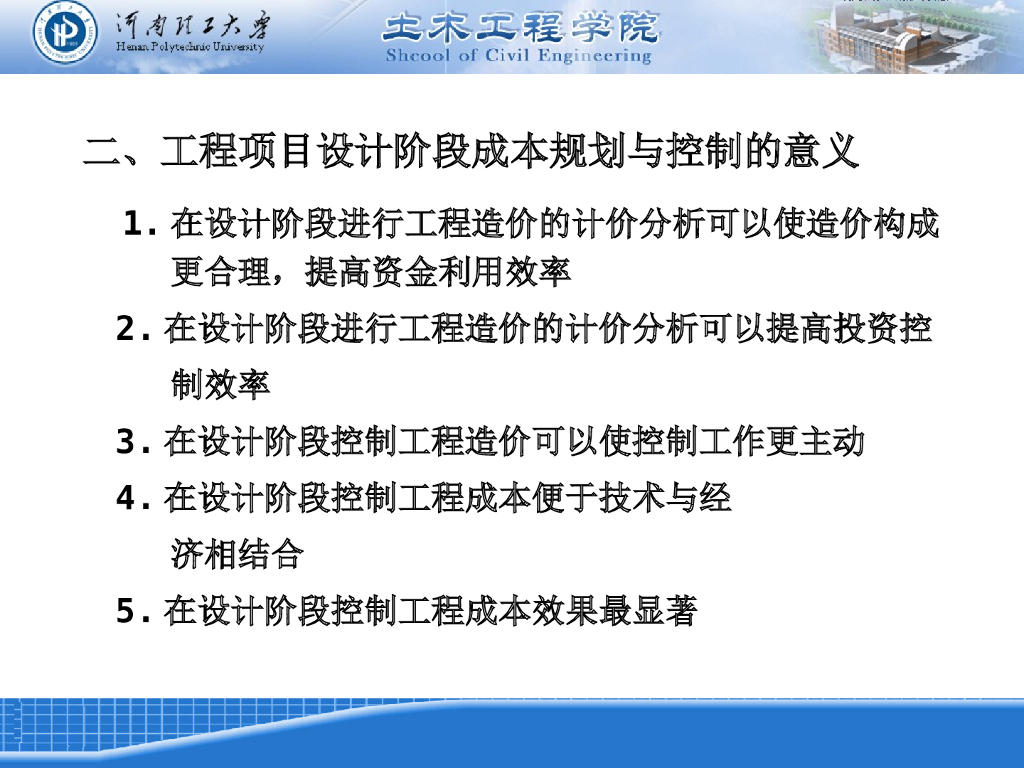 河南理工大学
Henan Polytechnic University
土木工程学院
Shcool of Civil Engineering

二、工程项目设计阶段成本规划与控制的意义

1. 在设计阶段进行工程造价的计价分析可以使造价构成更合理，提高资金利用效率

2. 在设计阶段进行工程造价的计价分析可以提高投资控制效率

3. 在设计阶段控制工程造价可以使控制工作更主动

4. 在设计阶段控制工程成本便于技术与经济相结合

5. 在设计阶段控制工程成本效果最显著